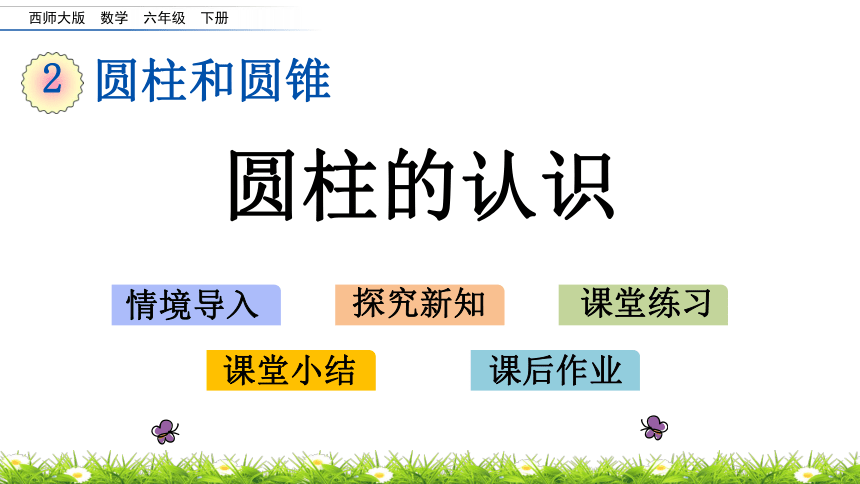 西师大版 数学 六年级 下册

2 圆柱和圆锥

圆柱的认识

情境导入

探究新知

课堂练习

课堂小结

课后作业